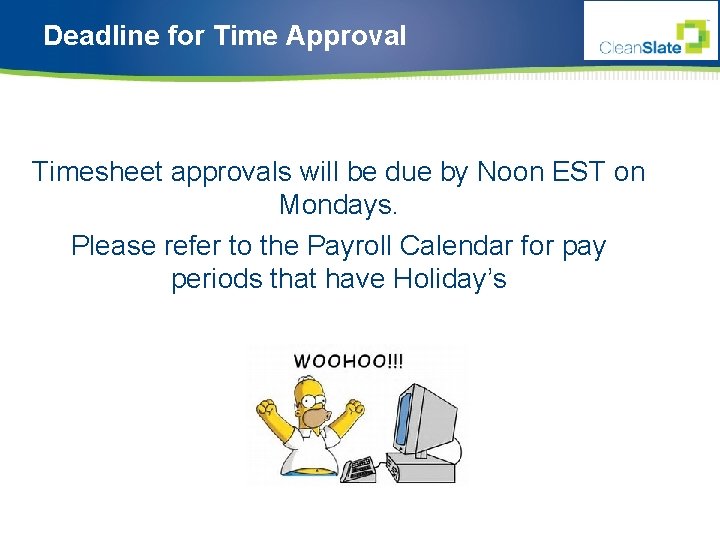 Deadline for Time Approval

CleanSlate

Timesheet approvals will be due by Noon EST on Mondays.

Please refer to the Payroll Calendar for pay periods that have Holiday's

WOOHOO!!!